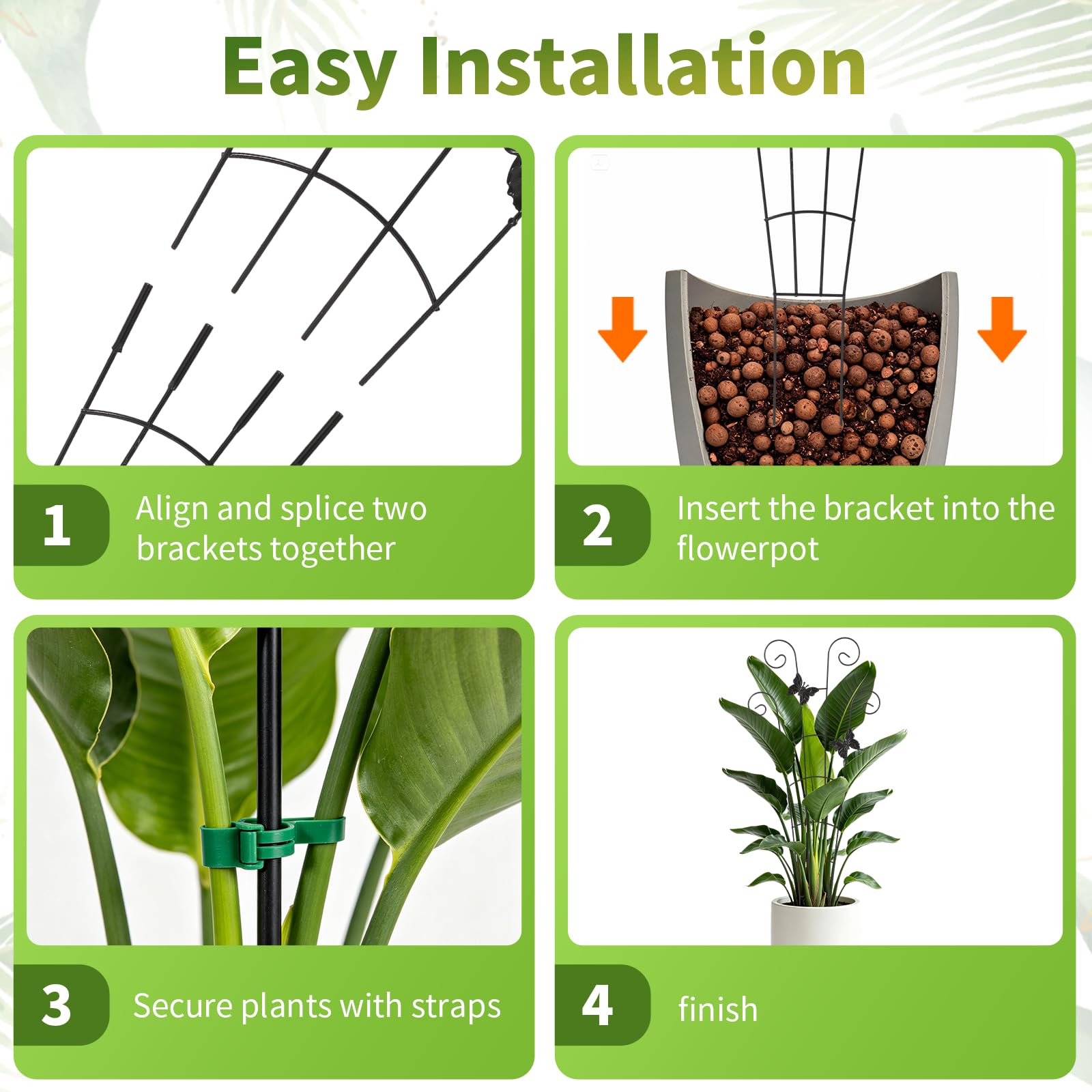 Easy Installation

1 Align and splice two brackets together

2 Insert the bracket into the flowerpot

3 Secure plants with straps

4 finish